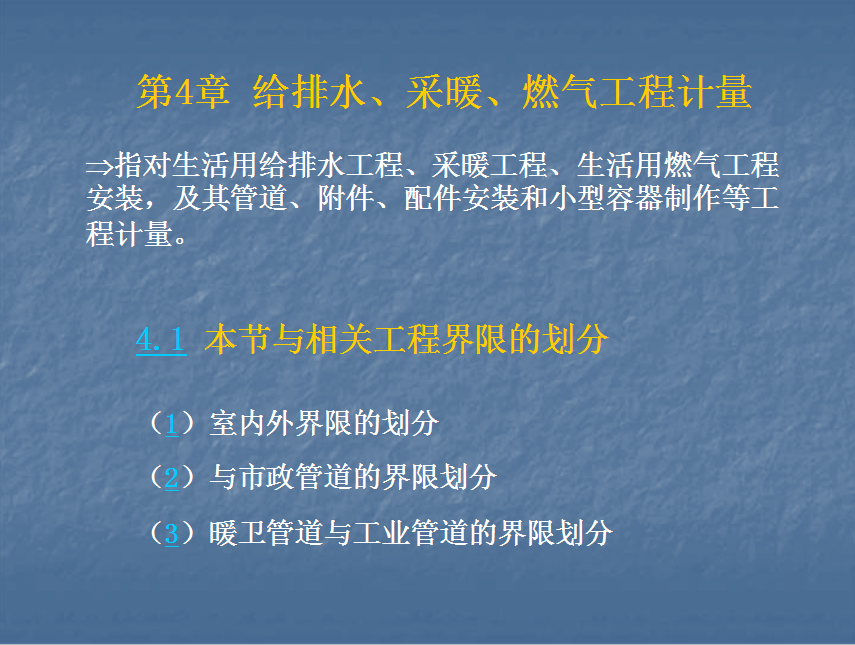 第4章 给排水、采暖、燃气工程计量

⇒指对生活用给排水工程、采暖工程、生活用燃气工程安装，及其管道、附件、配件安装和小型容器制作等工程计量。

4.1 本节与相关工程界限的划分

（1）室内外界限的划分

（2）与市政管道的界限划分

（3）暖卫管道与工业管道的界限划分